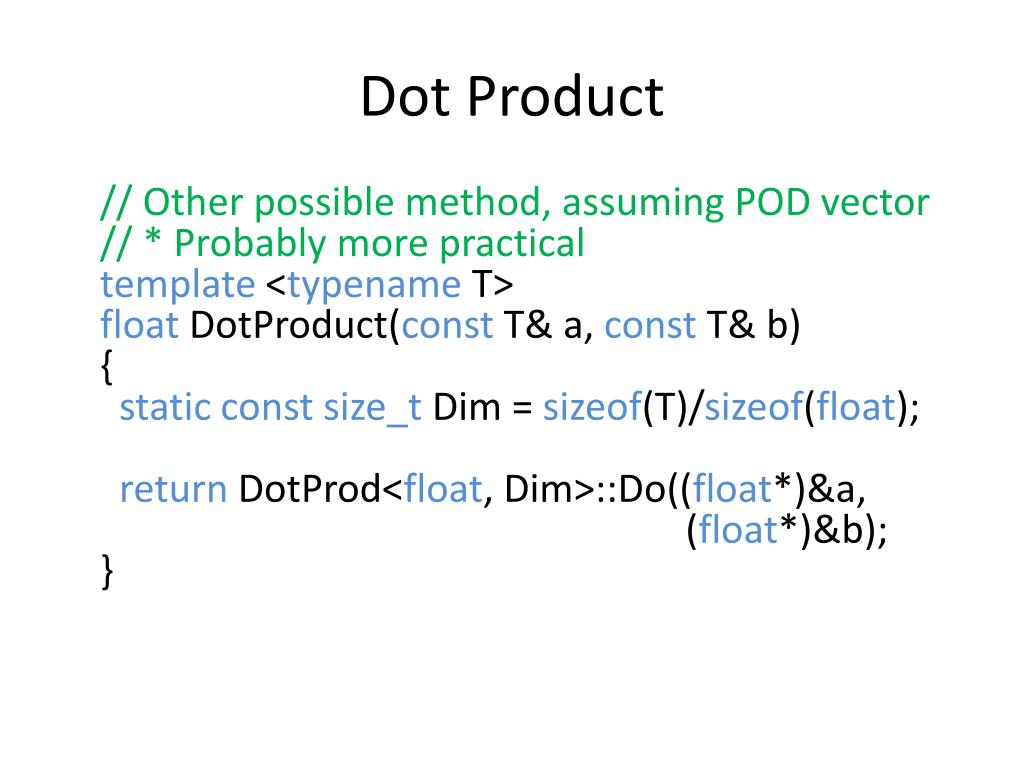 Dot Product

// Other possible method, assuming POD vector
// * Probably more practical
template <typename T>
float DotProduct(const T& a, const T& b)
{
  static const size_t Dim = sizeof(T)/sizeof(float);

  return DotProd<float, Dim>::Do((float*)&a,
                                  (float*)&b);
}